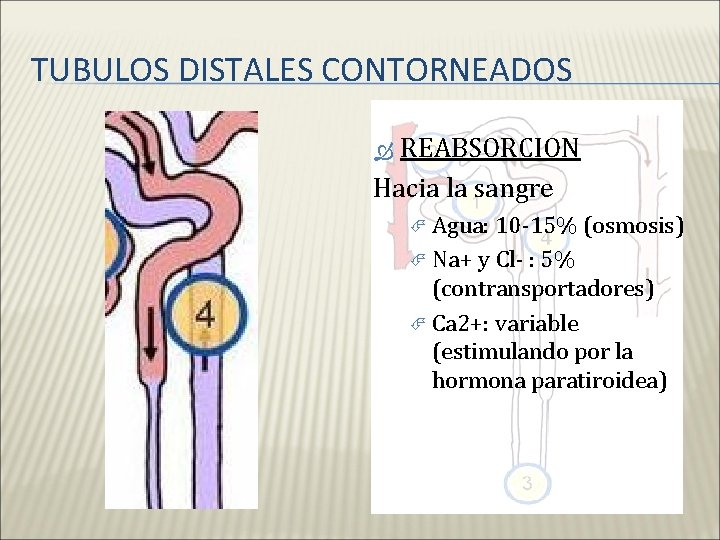 TUBULOS DISTALES CONTORNEADOS

4

REABSORCION

Hacia la sangre

Agua: 10-15% (osmosis)

Na+ y Cl- : 5% (contransportadores)

Ca2+: variable (estimulando por la hormona paratiroidea)

1

4

3